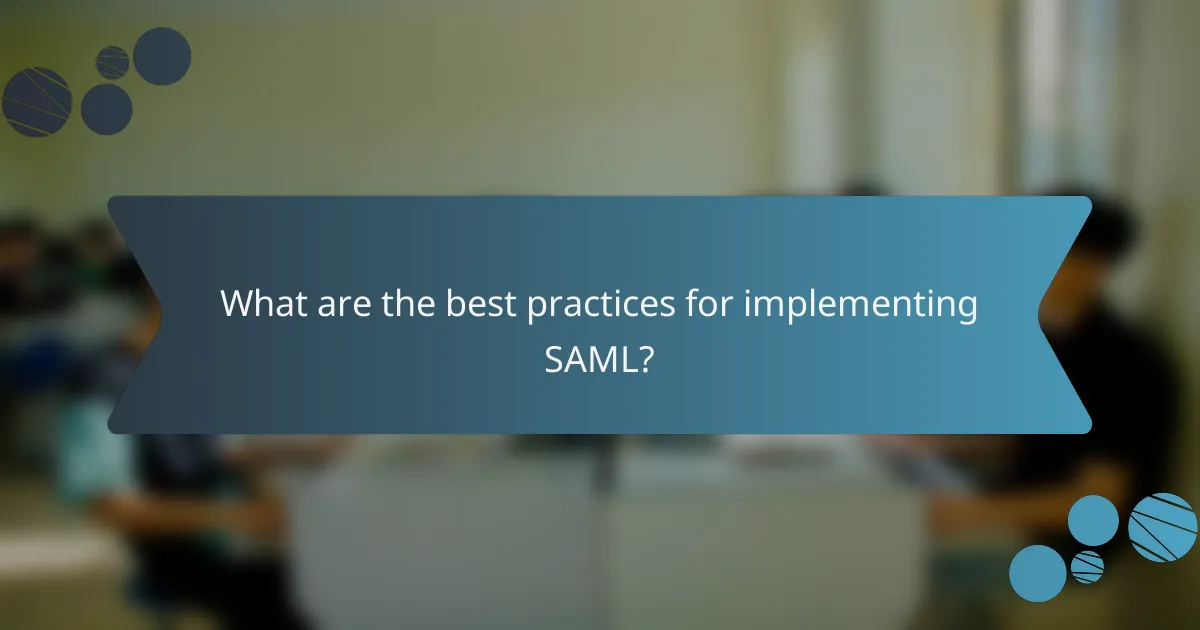 What are the best practices for implementing SAML?